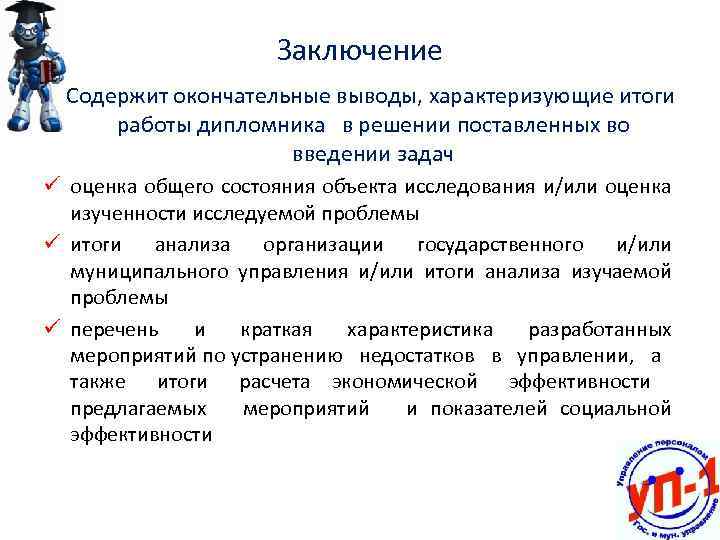 Заключение

Содержит окончательные выводы, характеризующие итоги работы дипломника в решении поставленных во введении задач

✓ оценка общего состояния объекта исследования и/или оценка изученности исследуемой проблемы

✓ итоги анализа организации государственного и/или муниципального управления и/или итоги анализа изучаемой проблемы

✓ перечень и краткая характеристика разработанных мероприятий по устранению недостатков в управлении, а также итоги расчета экономической эффективности предлагаемых мероприятий и показателей социальной эффективности

Управление персоналом
УП-1
Гос. и мун. управление